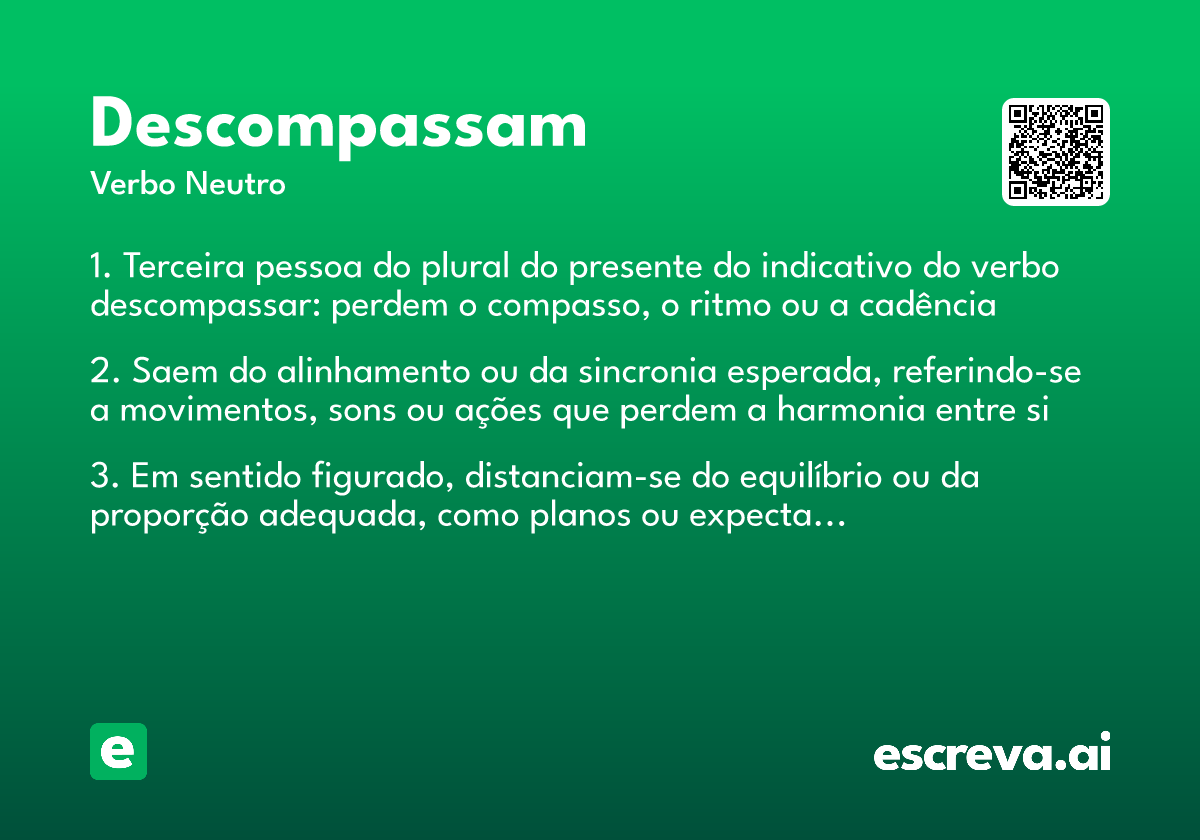 Descompassam
Verbo Neutro

1. Terceira pessoa do plural do presente do indicativo do verbo descompassar: perdem o compasso, o ritmo ou a cadência

2. Saem do alinhamento ou da sincronia esperada, referindo-se a movimentos, sons ou ações que perdem a harmonia entre si

3. Em sentido figurado, distanciam-se do equilíbrio ou da proporção adequada, como planos ou expecta…

e

escreva.ai